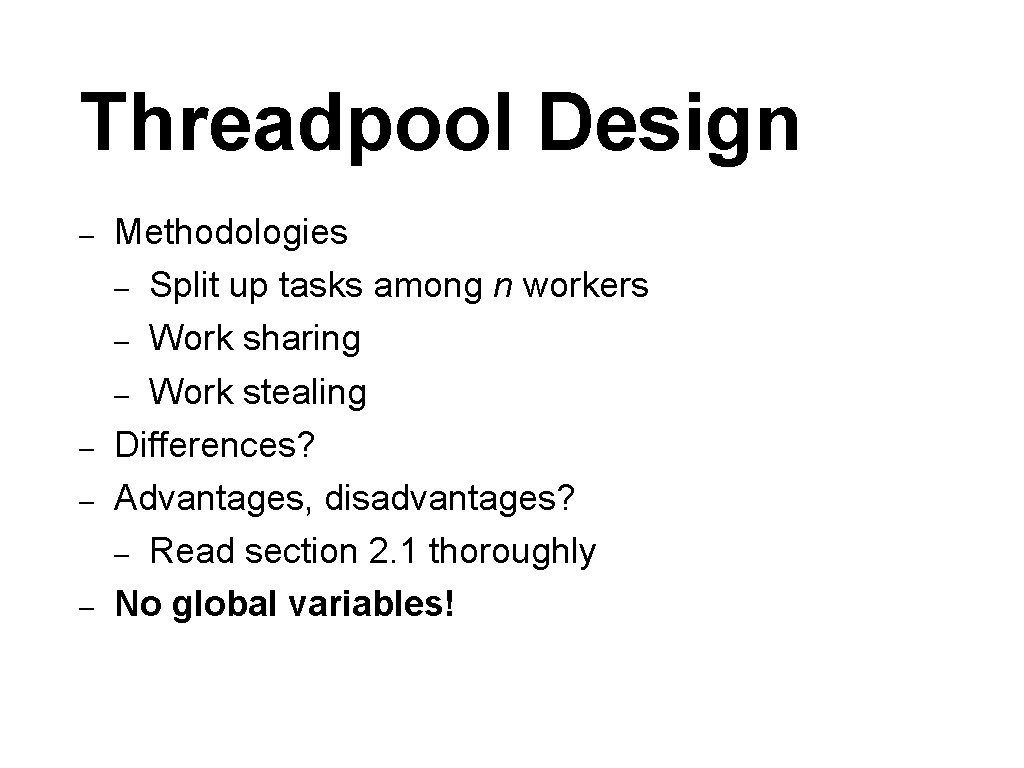 Threadpool Design

– Methodologies
  – Split up tasks among n workers
  – Work sharing
  – Work stealing
– Differences?
– Advantages, disadvantages?
  – Read section 2.1 thoroughly
– No global variables!